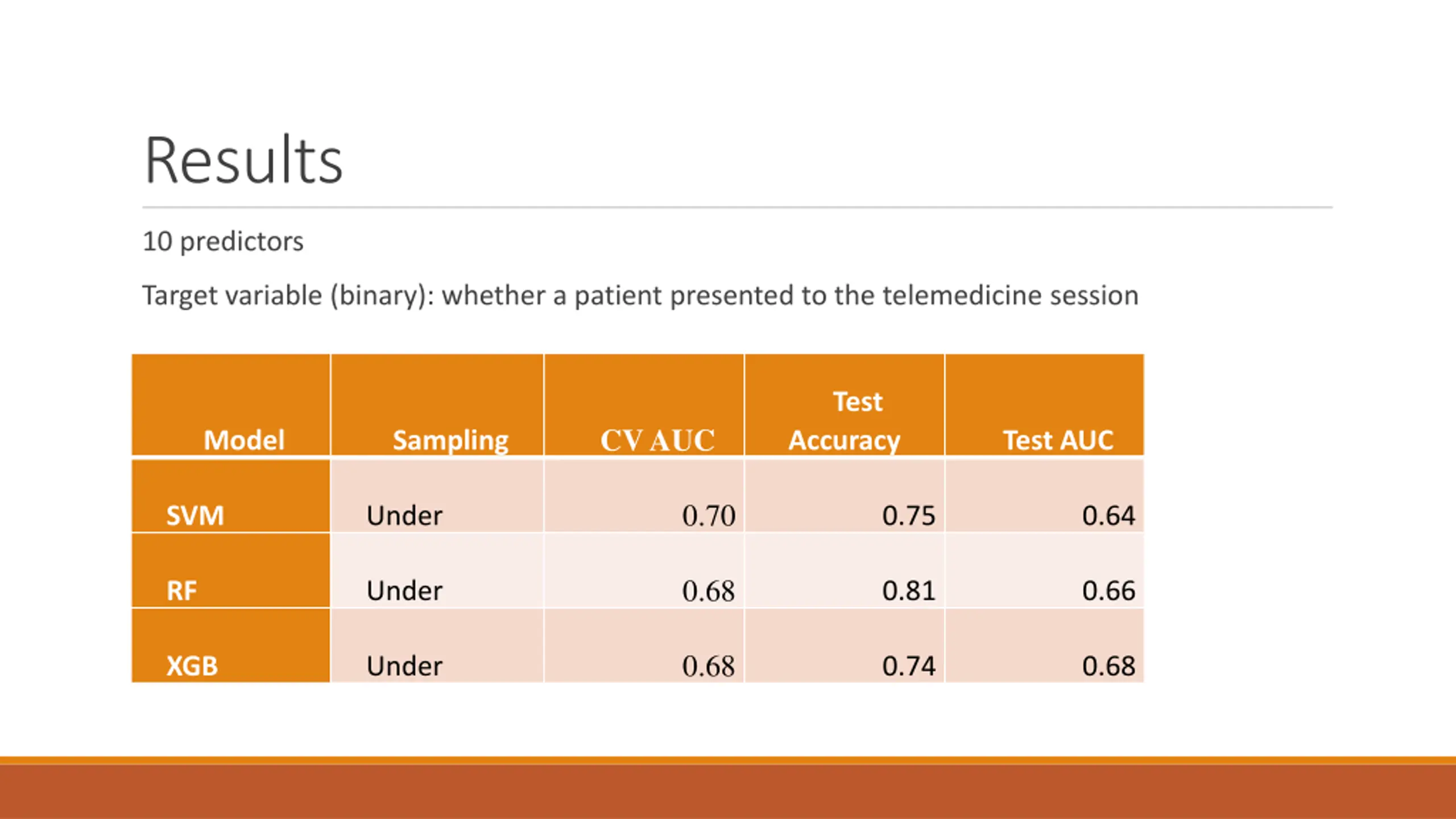 Results

10 predictors

Target variable (binary): whether a patient presented to the telemedicine session

| Model | Sampling | CV AUC | Test Accuracy | Test AUC |
|---|---|---|---|---|
| SVM | Under | 0.70 | 0.75 | 0.64 |
| RF | Under | 0.68 | 0.81 | 0.66 |
| XGB | Under | 0.68 | 0.74 | 0.68 |